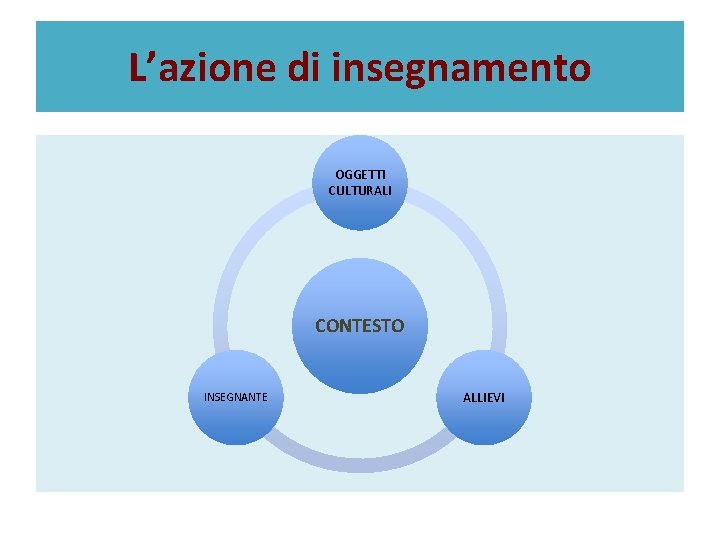 L’azione di insegnamento

OGGETTI CULTURALI

CONTESTO

INSEGNANTE

ALLIEVI